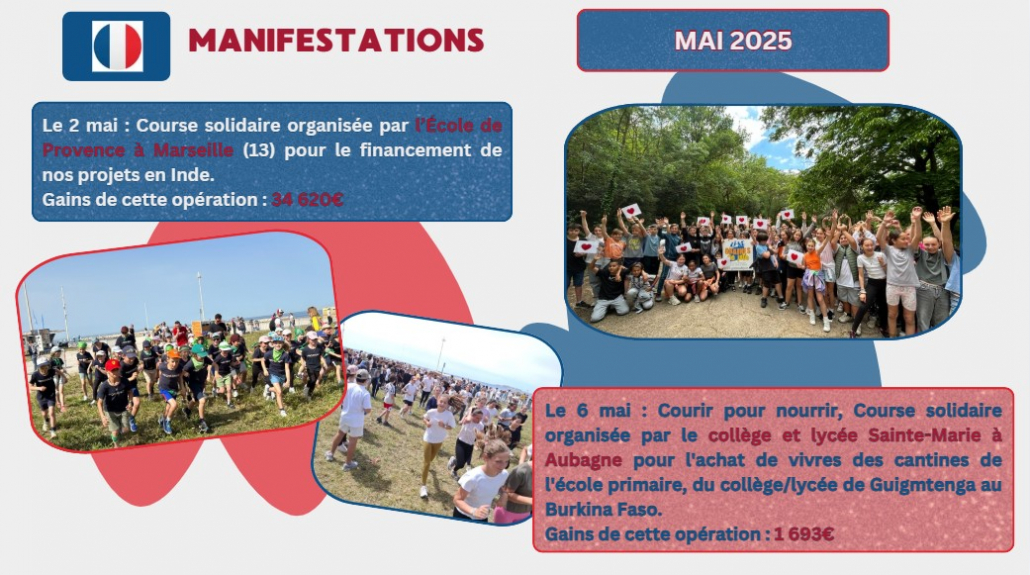 MANIFESTATIONS

MAI 2025

Le 2 mai : Course solidaire organisée par l'École de Provence à Marseille (13) pour le financement de nos projets en Inde.
Gains de cette opération : 34 620€

Le 6 mai : Courir pour nourrir, Course solidaire organisée par le collège et lycée Sainte-Marie à Aubagne pour l'achat de vivres des cantines de l'école primaire, du collège/lycée de Guigmtenga au Burkina Faso.
Gains de cette opération : 1 693€